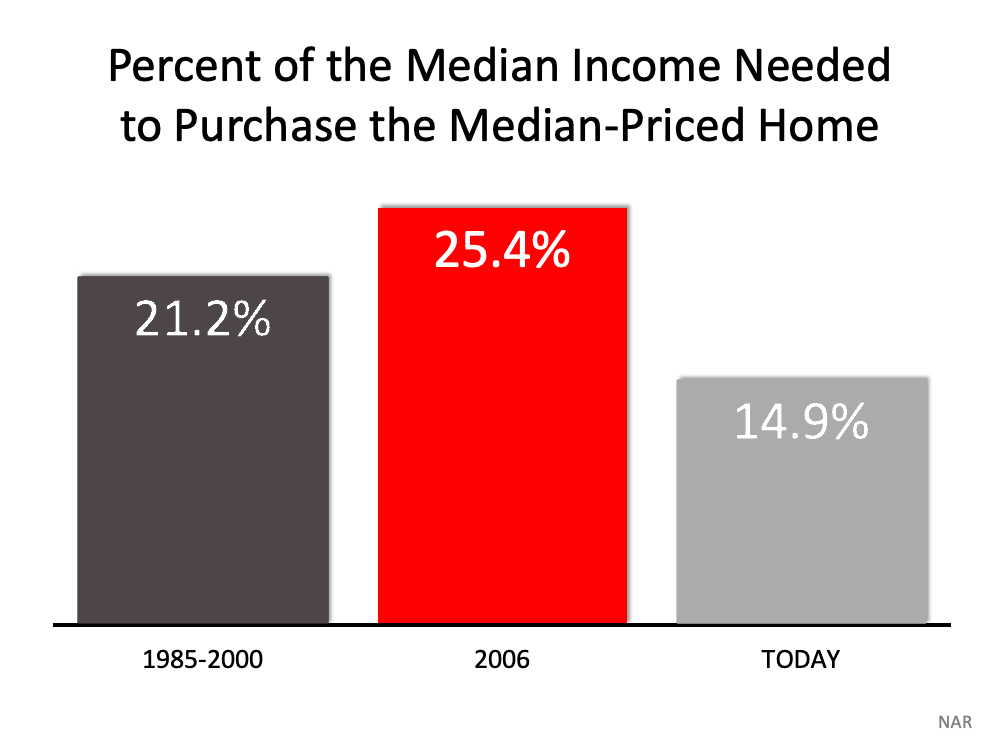 Percent of the Median Income Needed to Purchase the Median-Priced Home

21.2%

25.4%

14.9%

1985-2000

2006

TODAY

NAR